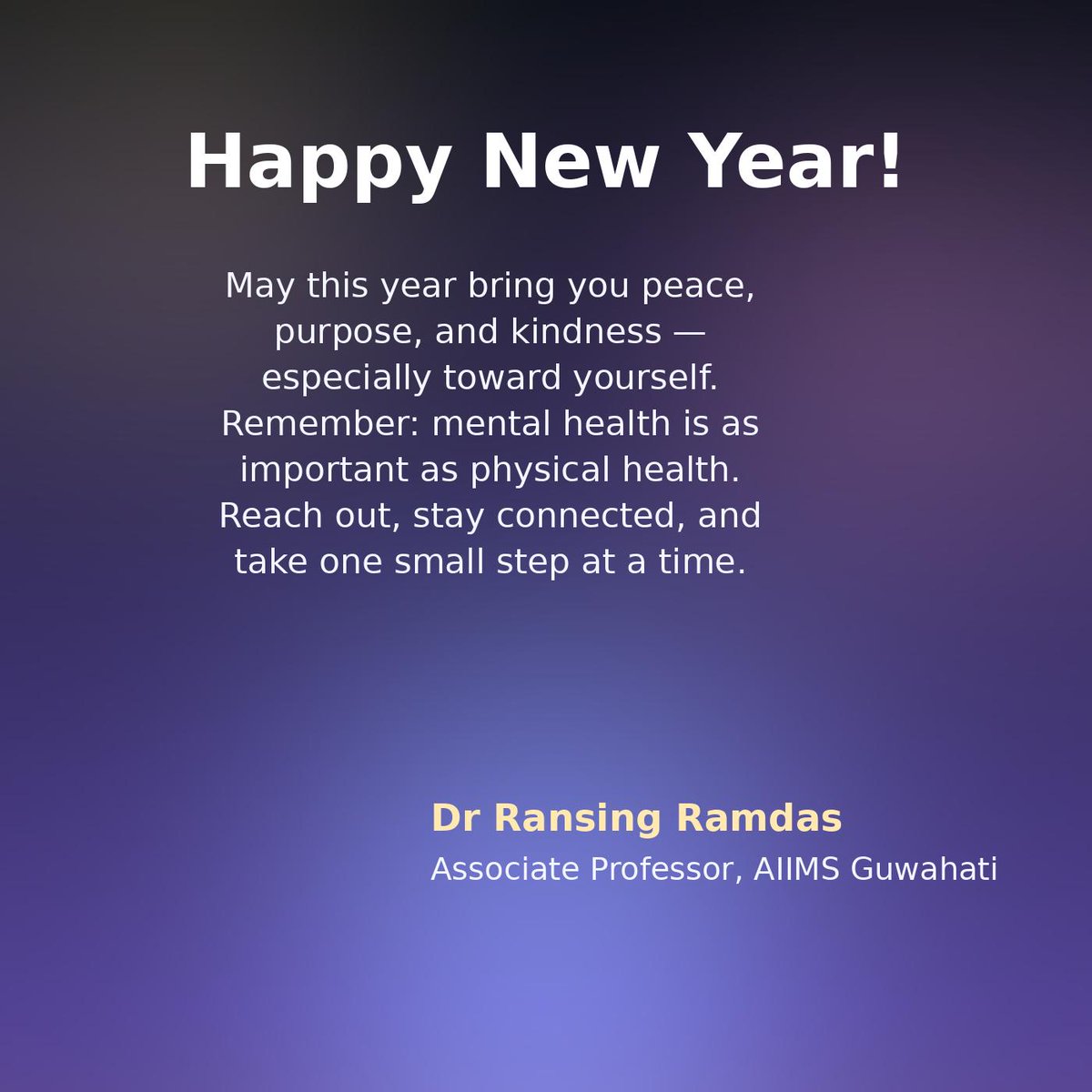 Happy New Year!

May this year bring you peace, purpose, and kindness — especially toward yourself. Remember: mental health is as important as physical health. Reach out, stay connected, and take one small step at a time.

Dr Ransing Ramdas
Associate Professor, AIIMS Guwahati